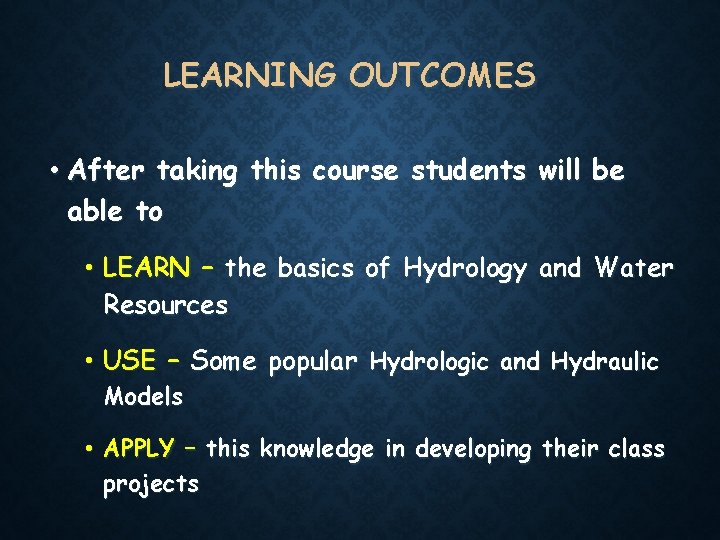 LEARNING OUTCOMES

• After taking this course students will be able to

• LEARN – the basics of Hydrology and Water Resources

• USE – Some popular Hydrologic and Hydraulic Models

• APPLY – this knowledge in developing their class projects